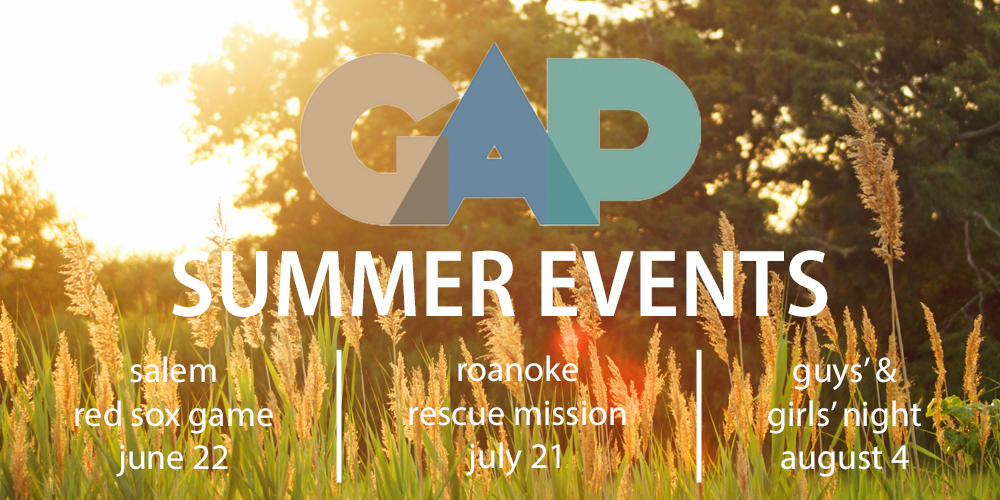 GAP

SUMMER EVENTS

salem
red sox game
june 22

roanoke
rescue mission
july 21

guys' &
girls' night
august 4